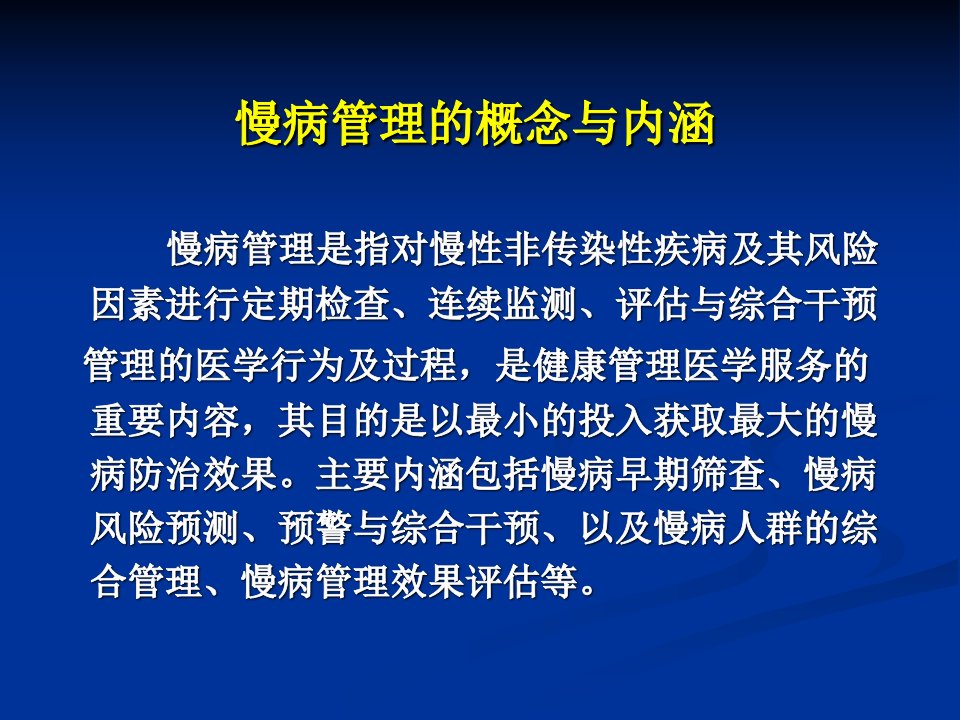 慢病管理的概念与内涵

慢病管理是指对慢性非传染性疾病及其风险因素进行定期检查、连续监测、评估与综合干预管理的医学行为及过程，是健康管理医学服务的重要内容，其目的是以最小的投入获取最大的慢病防治效果。主要内涵包括慢病早期筛查、慢病风险预测、预警与综合干预、以及慢病人群的综合管理、慢病管理效果评估等。